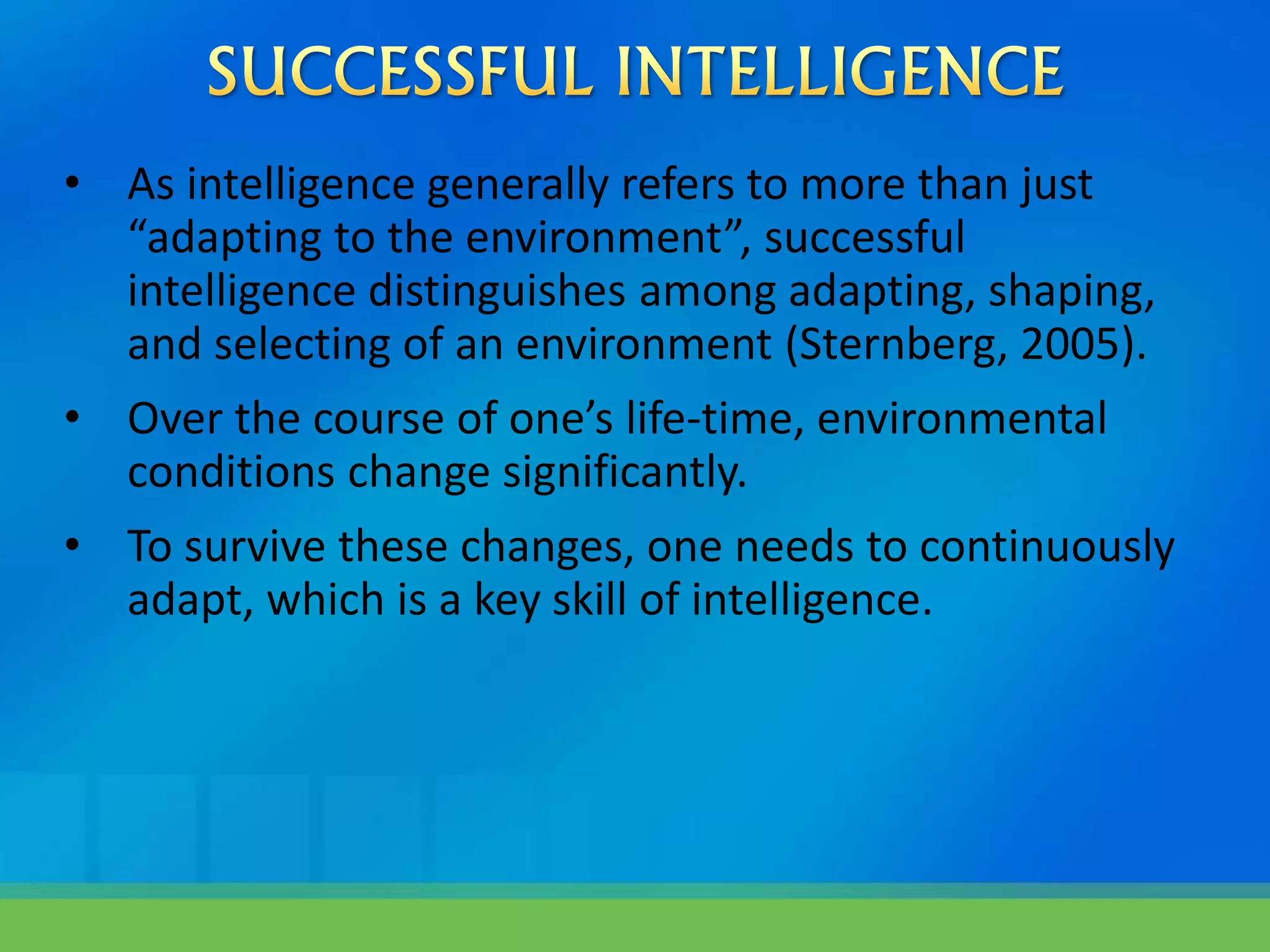 SUCCESSFUL INTELLIGENCE

• As intelligence generally refers to more than just “adapting to the environment”, successful intelligence distinguishes among adapting, shaping, and selecting of an environment (Sternberg, 2005).

• Over the course of one’s life-time, environmental conditions change significantly.

• To survive these changes, one needs to continuously adapt, which is a key skill of intelligence.